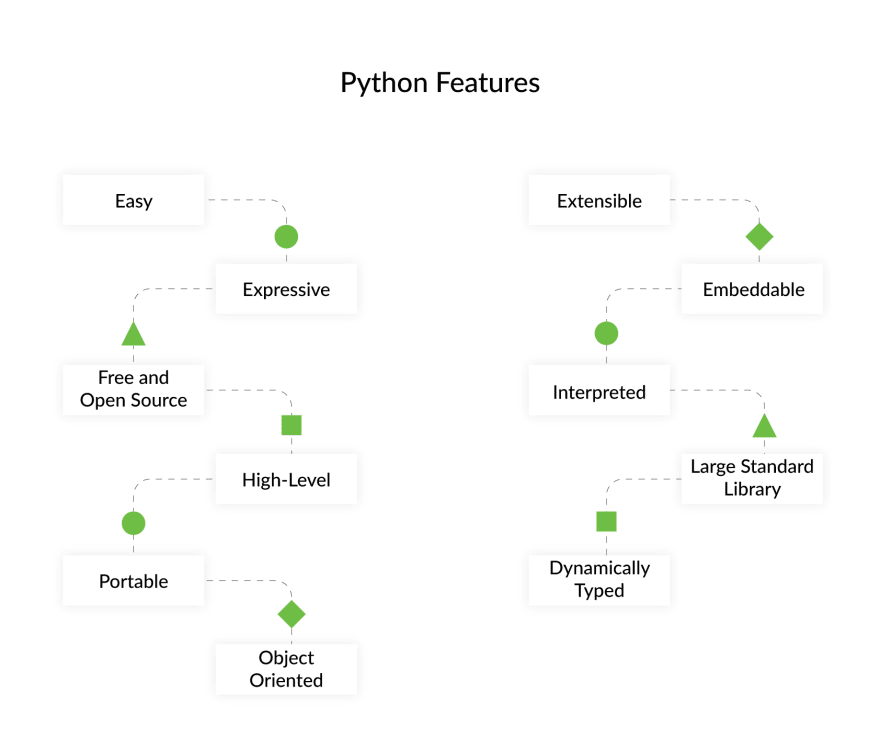 Python Features

Easy

Expressive

Free and Open Source

High-Level

Portable

Object Oriented

Extensible

Embeddable

Interpreted

Large Standard Library

Dynamically Typed